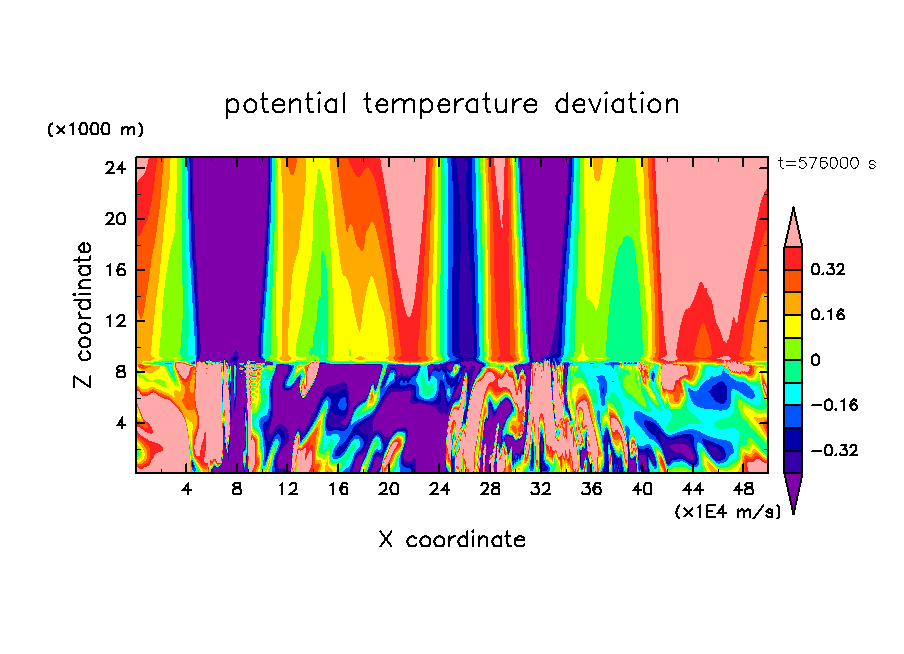 potential temperature deviation

(×1000 m)

t=576000 s

24
20
16
12
8
4

Z coordinate

4 8 12 16 20 24 28 32 36 40 44 48

(×1E4 m/s)

X coordinate

0.32
0.16
0
−0.16
−0.32